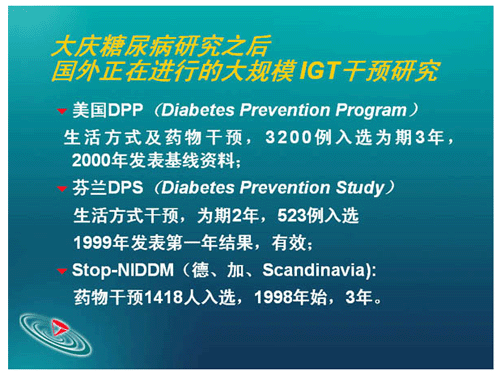 大庆糖尿病研究之后
国外正在进行的大规模 IGT 干预研究

美国DPP（Diabetes Prevention Program）
生活方式及药物干预，3200例入选为期3年，2000年发表基线资料；

芬兰DPS（Diabetes Prevention Study）
生活方式干预，为期2年，523例入选
1999年发表第一年结果，有效；

Stop-NIDDM（德、加、Scandinavia):
药物干预1418人入选，1998年始，3年。